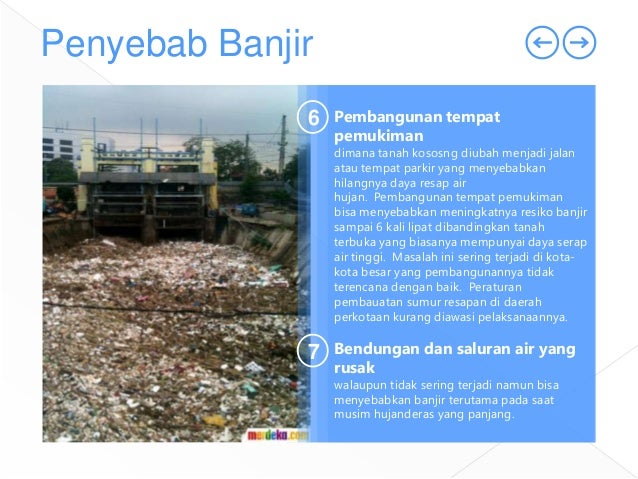 Penyebab Banjir

6 Pembangunan tempat pemukiman

dimana tanah kososng diubah menjadi jalan atau tempat parkir yang menyebabkan hilangnya daya resap air hujan. Pembangunan tempat pemukiman bisa menyebabkan meningkatnya resiko banjir sampai 6 kali lipat dibandingkan tanah terbuka yang biasanya mempunyai daya serap air tinggi. Masalah ini sering terjadi di kota-kota besar yang pembangunannya tidak terencana dengan baik. Peraturan pembauatan sumur resapan di daerah perkotaan kurang diawasi pelaksanaannya.

7 Bendungan dan saluran air yang rusak

walaupun tidak sering terjadi namun bisa menyebabkan banjir terutama pada saat musim hujanderas yang panjang.

merdeka.com